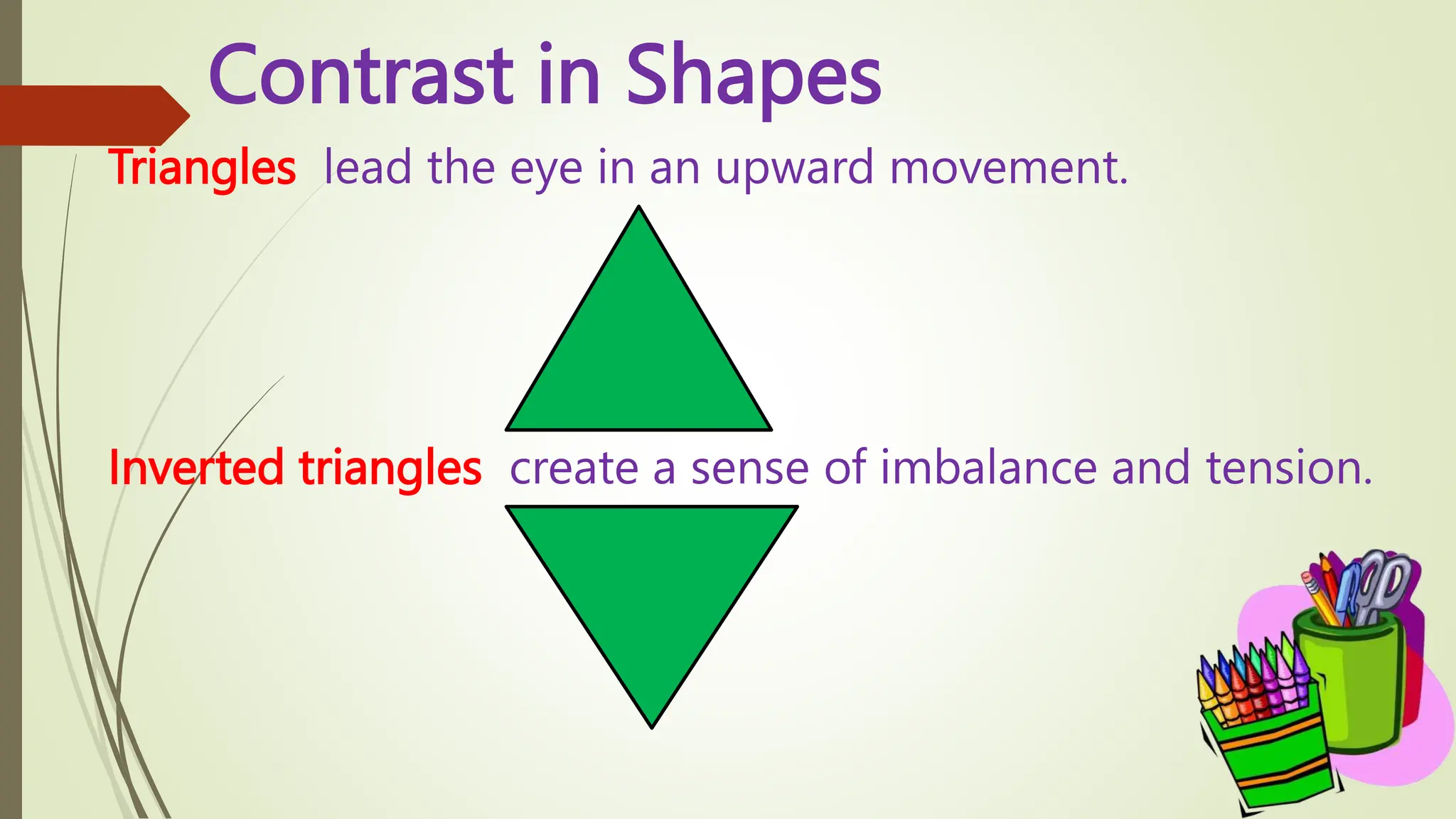 Contrast in Shapes

Triangles lead the eye in an upward movement.

Inverted triangles create a sense of imbalance and tension.